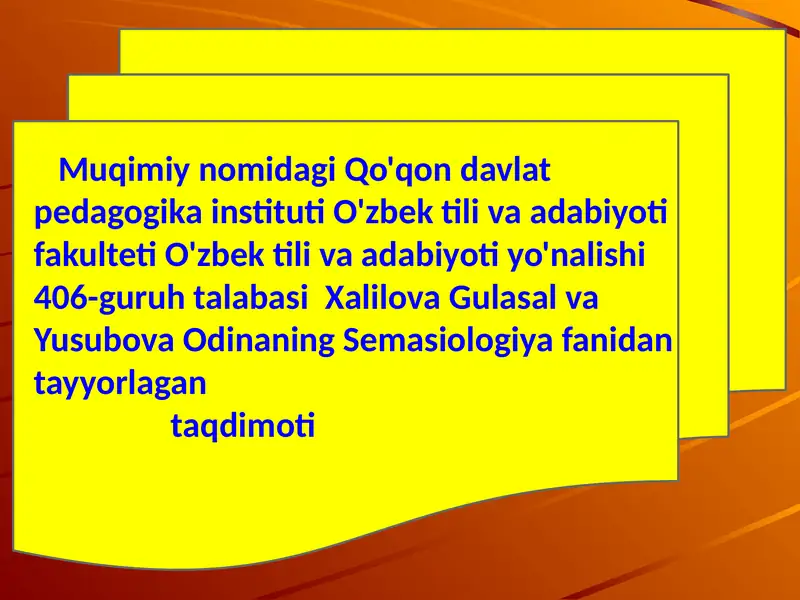 Muqimiy nomidagi Qo'qon davlat pedagogika instituti O'zbek tili va adabiyoti fakulteti O'zbek tili va adabiyoti yo'nalishi 406-guruh talabasi Xalilova Gulasal va Yusubova Odinaning Semasiologiya fanidan tayyorlagan
taqdimoti